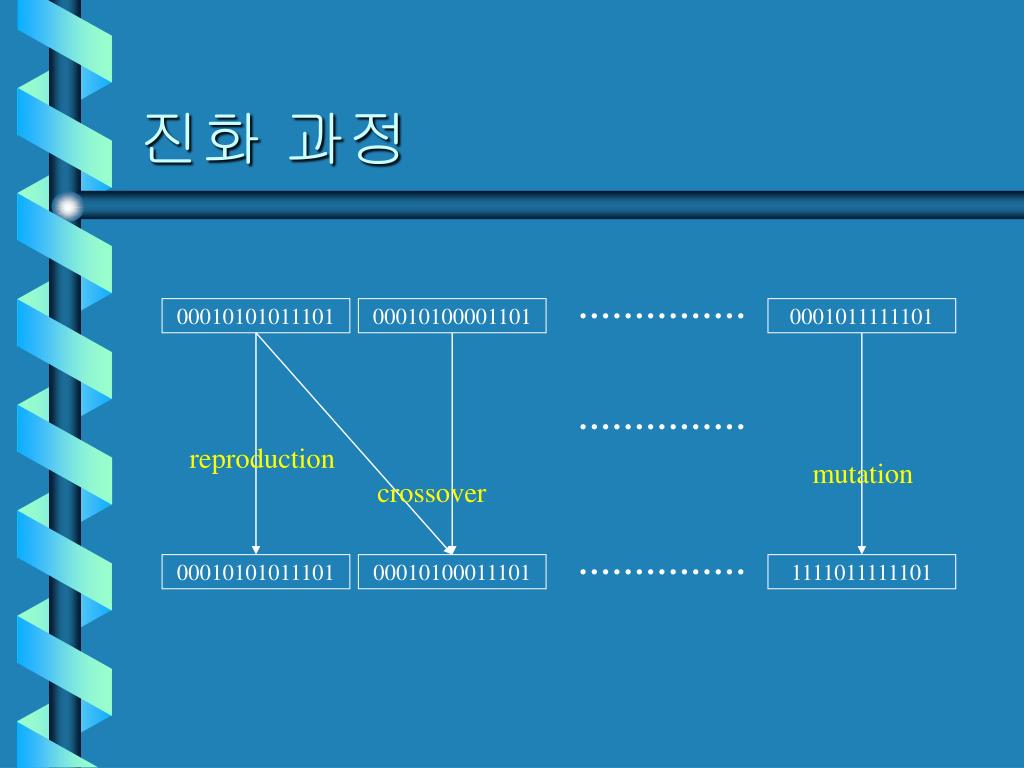 진화 과정

00010101011101

00010100001101

··············

0001011111101

··············

reproduction

crossover

mutation

00010101011101

00010100011101

··············

1111011111101